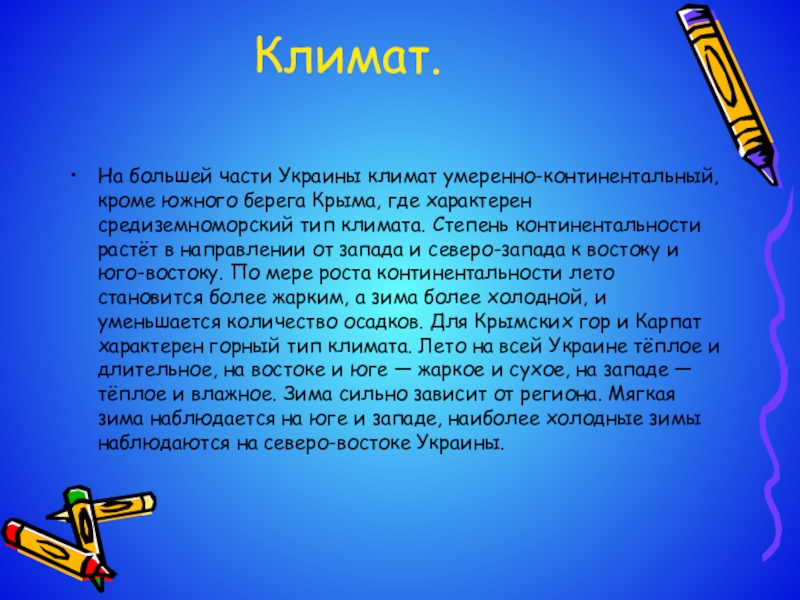 Климат.

• На большей части Украины климат умеренно-континентальный, кроме южного берега Крыма, где характерен средиземноморский тип климата. Степень континентальности растёт в направлении от запада и северо-запада к востоку и юго-востоку. По мере роста континентальности лето становится более жарким, а зима более холодной, и уменьшается количество осадков. Для Крымских гор и Карпат характерен горный тип климата. Лето на всей Украине тёплое и длительное, на востоке и юге — жаркое и сухое, на западе — тёплое и влажное. Зима сильно зависит от региона. Мягкая зима наблюдается на юге и западе, наиболее холодные зимы наблюдаются на северо-востоке Украины.